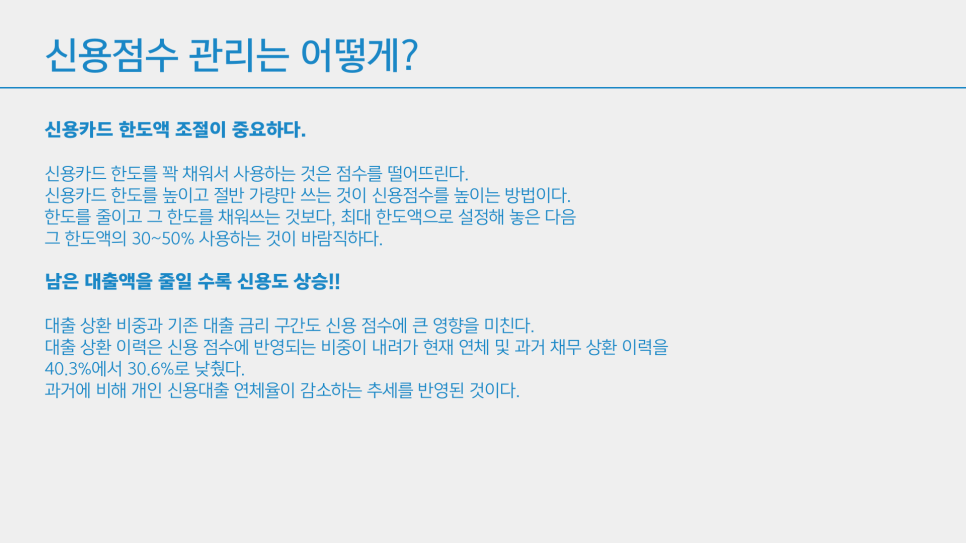 신용점수 관리는 어떻게?

신용카드 한도액 조절이 중요하다.

신용카드 한도를 꽉 채워서 사용하는 것은 점수를 떨어뜨린다.
신용카드 한도를 높이고 절반 가량만 쓰는 것이 신용점수를 높이는 방법이다.
한도를 줄이고 그 한도를 채워쓰는 것보다, 최대 한도액으로 설정해 놓은 다음 그 한도액의 30~50% 사용하는 것이 바람직하다.

남은 대출액을 줄일 수록 신용도 상승!!

대출 상환 비중과 기존 대출 금리 구간도 신용 점수에 큰 영향을 미친다.
대출 상환 이력은 신용 점수에 반영되는 비중이 내려가 현재 연체 및 과거 채무 상환 이력을 40.3%에서 30.6%로 낮췄다.
과거에 비해 개인 신용대출 연체율이 감소하는 추세를 반영된 것이다.